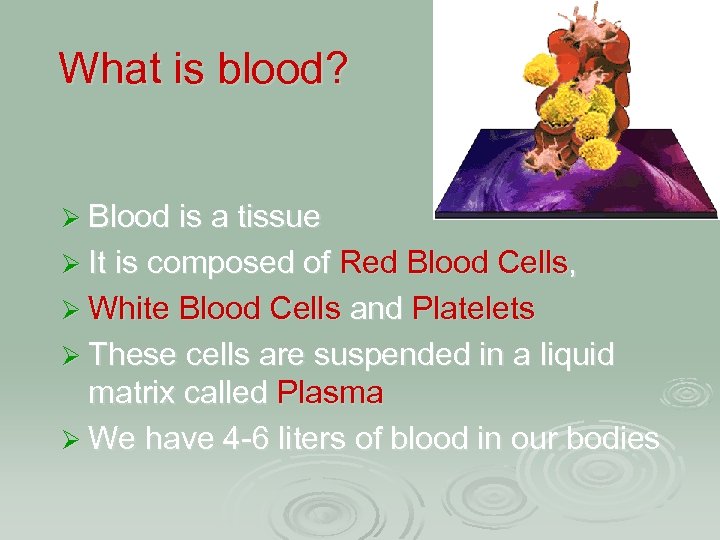 What is blood?

➢ Blood is a tissue
➢ It is composed of Red Blood Cells,
➢ White Blood Cells and Platelets
➢ These cells are suspended in a liquid matrix called Plasma
➢ We have 4-6 liters of blood in our bodies